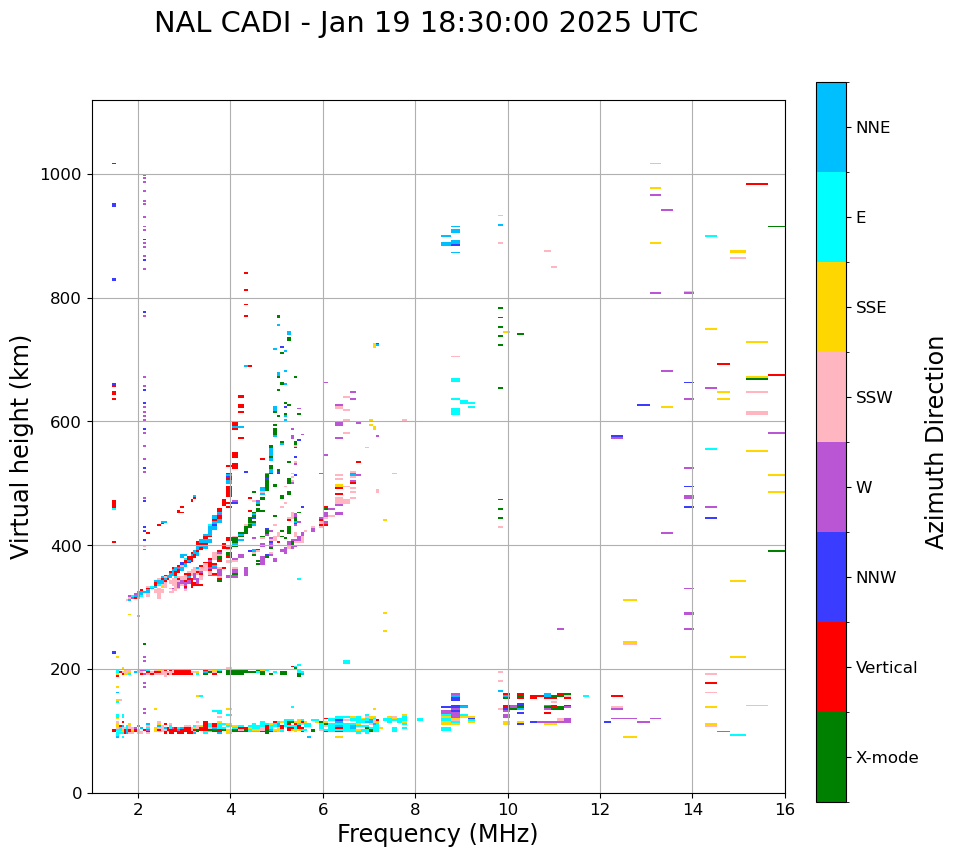 NAL CADI - Jan 19 18:30:00 2025 UTC

Virtual height (km)

1000
800
600
400
200
0

2
4
6
8
10
12
14
16

Frequency (MHz)

NNE
E
SSE
SSW
W
NNW
Vertical
X-mode

Azimuth Direction